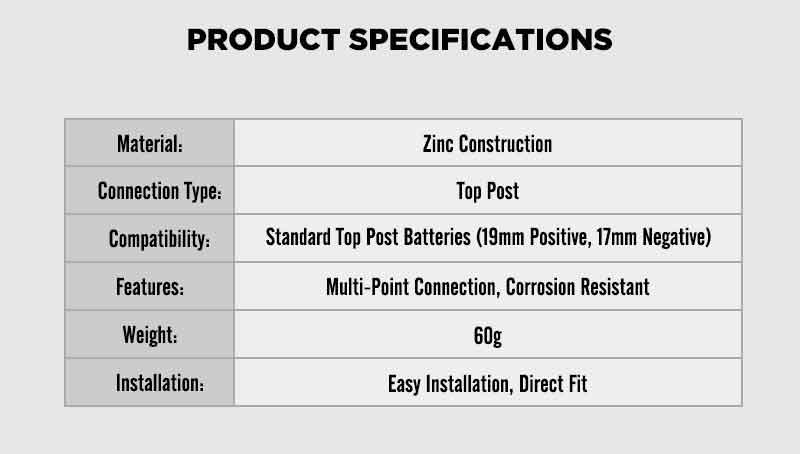 PRODUCT SPECIFICATIONS

| Material: | Zinc Construction |
|---|---|
| Connection Type: | Top Post |
| Compatibility: | Standard Top Post Batteries (19mm Positive, 17mm Negative) |
| Features: | Multi-Point Connection, Corrosion Resistant |
| Weight: | 60g |
| Installation: | Easy Installation, Direct Fit |